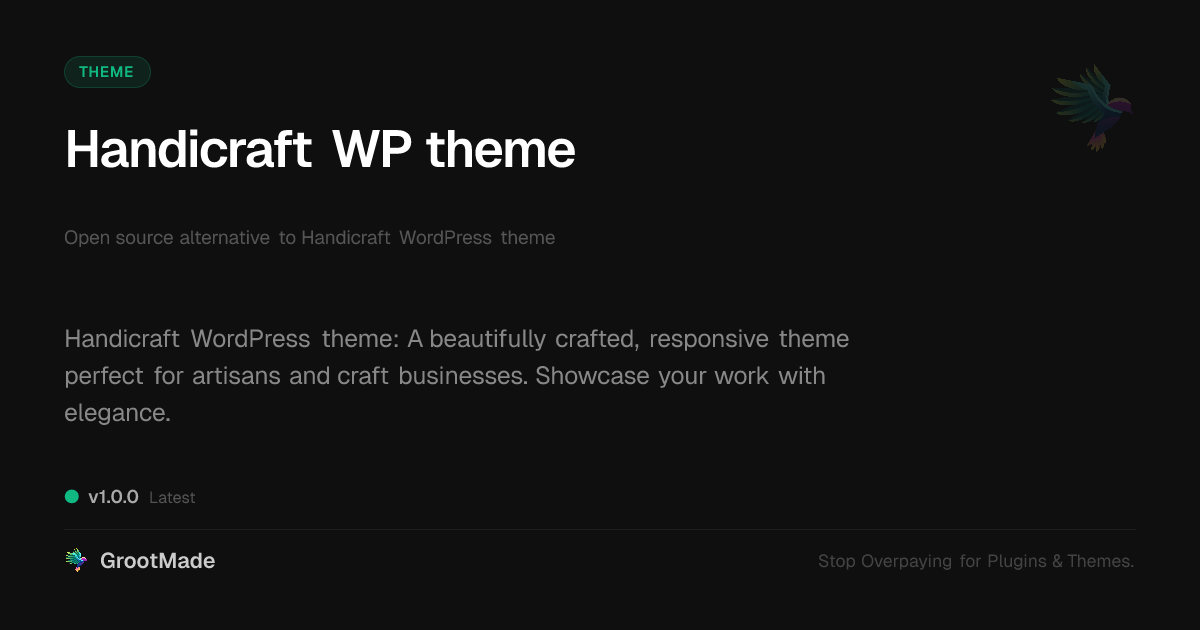 THEME

Handicraft WP theme

Open source alternative to Handicraft WordPress theme

Handicraft WordPress theme: A beautifully crafted, responsive theme perfect for artisans and craft businesses. Showcase your work with elegance.

v1.0.0 Latest

GrootMade

Stop Overpaying for Plugins & Themes.